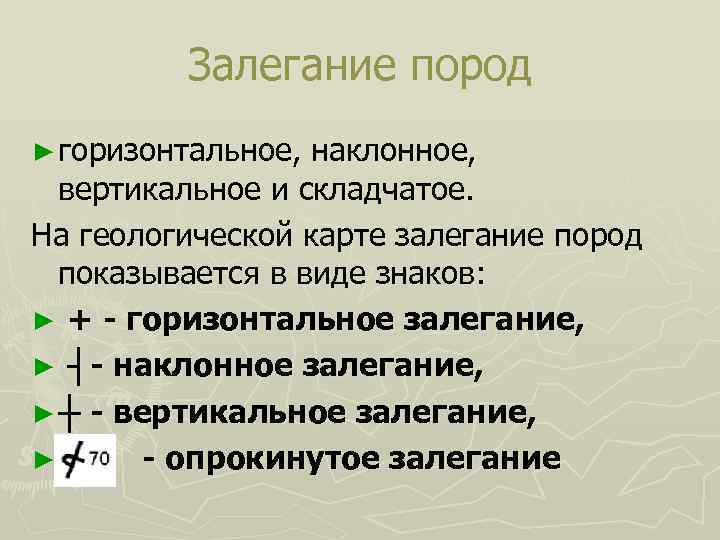 Залегание пород

► горизонтальное, наклонное, вертикальное и складчатое.

На геологической карте залегание пород показывается в виде знаков:

► + - горизонтальное залегание,

► ┤- наклонное залегание,

► ┼ - вертикальное залегание,

► 70 - опрокинутое залегание